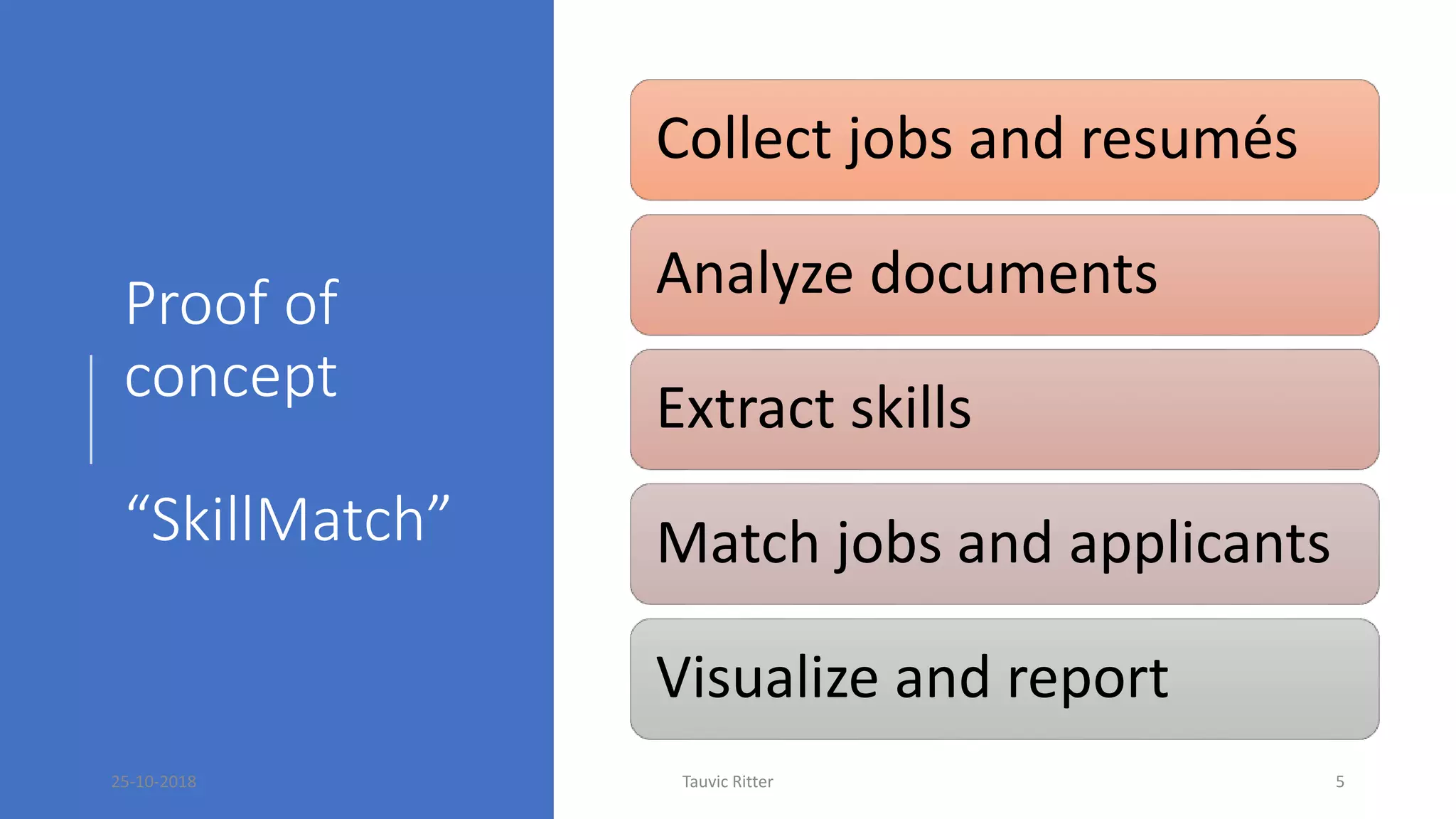 Proof of concept

“SkillMatch”

Collect jobs and resumés

Analyze documents

Extract skills

Match jobs and applicants

Visualize and report

25-10-2018

Tauvic Ritter

5